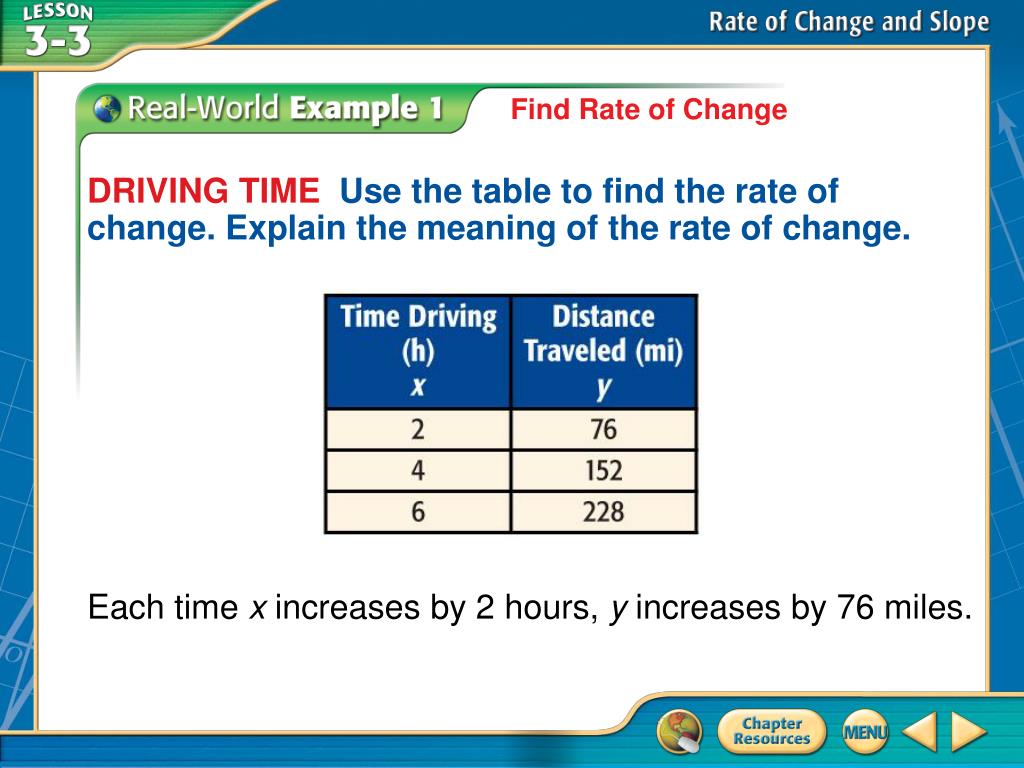 LESSON 3-3

Rate of Change and Slope

Real-World Example 1

Find Rate of Change

DRIVING TIME Use the table to find the rate of change. Explain the meaning of the rate of change.

| Time Driving (h) $x$ | Distance Traveled (mi) $y$ |
|---|---|
| 2 | 76 |
| 4 | 152 |
| 6 | 228 |

Each time $x$ increases by 2 hours, $y$ increases by 76 miles.

Chapter Resources

MENU